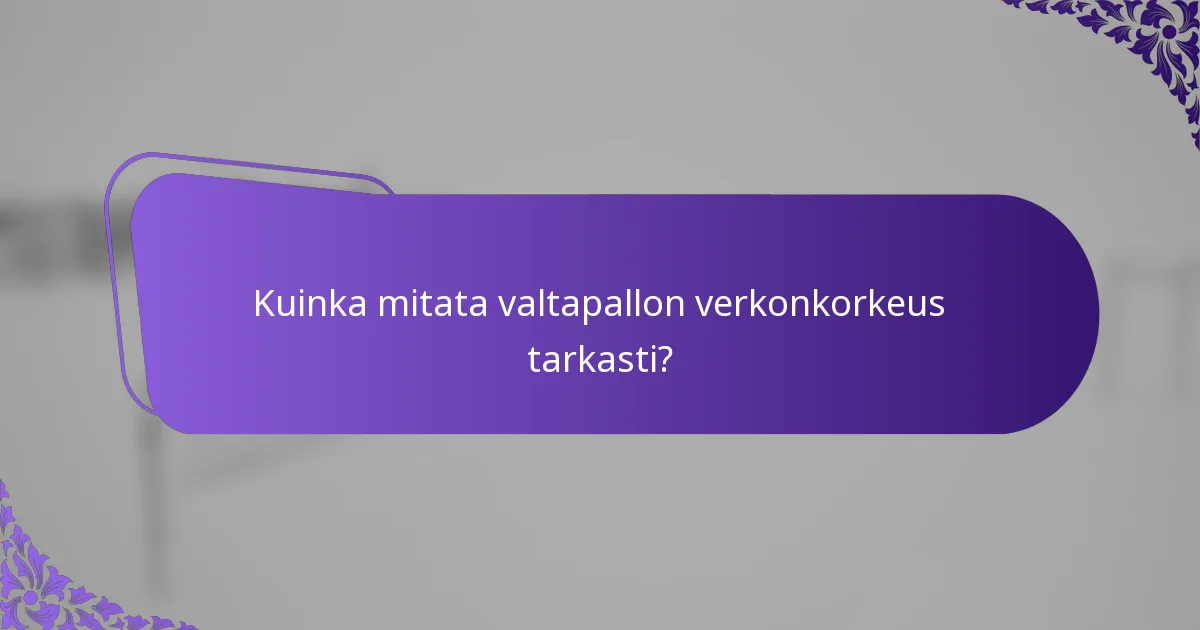 Kuinka mitata valtapallon verkonkorkeus tarkasti?